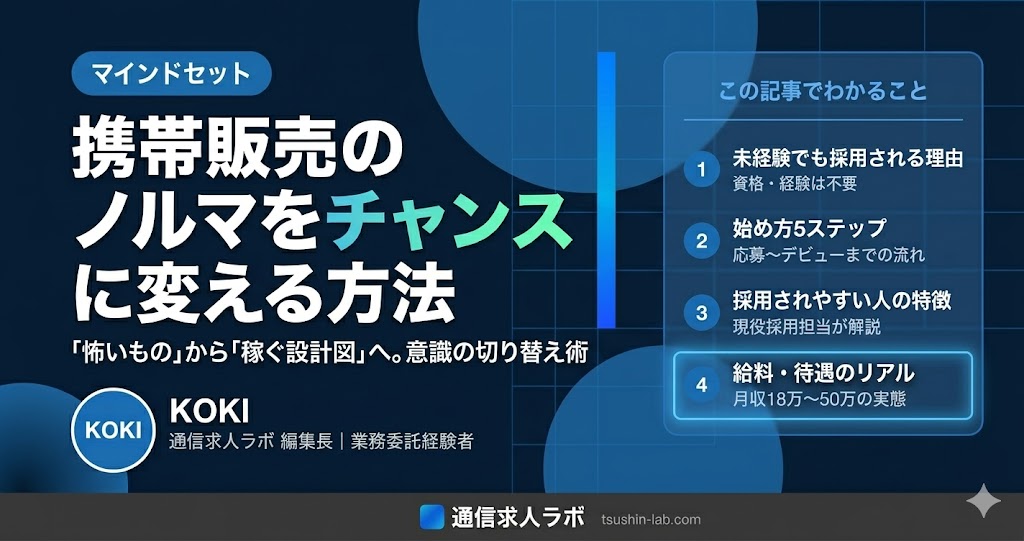 マインドセット

携帯販売のノルマをチャンスに変える方法

「怖いもの」から「稼ぐ設計図」へ。意識の切り替え術

KOKI

KOKI
通信求人ラボ 編集長｜業務委託経験者

この記事でわかること

1 未経験でも採用される理由
資格・経験は不要

2 始め方5ステップ
応募〜デビューまでの流れ

3 採用されやすい人の特徴
現役採用担当が解説

4 給料・待遇のリアル
月収18万〜50万の実態

通信求人ラボ tsushin-lab.com